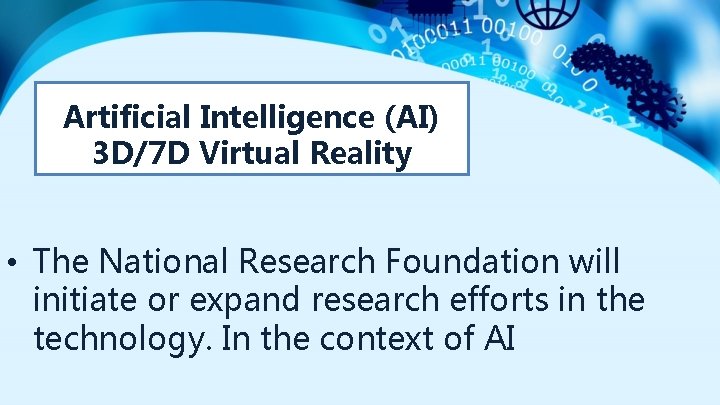 Artificial Intelligence (AI)
3D/7D Virtual Reality

• The National Research Foundation will initiate or expand research efforts in the technology. In the context of AI